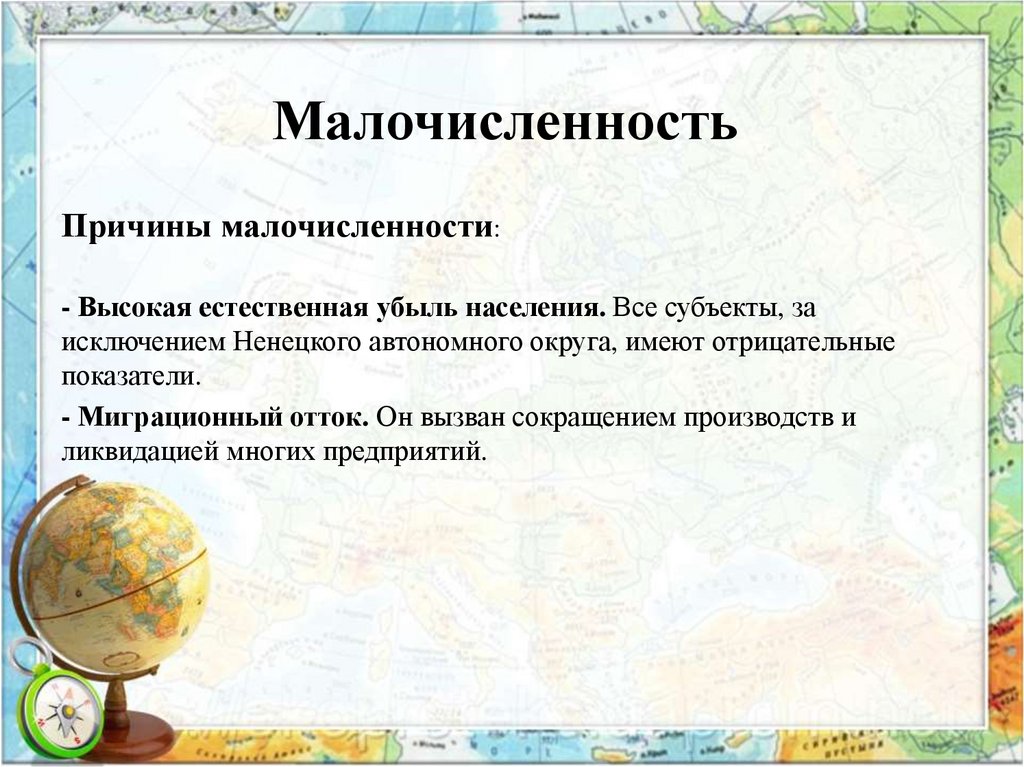 Малочисленность

Причины малочисленности:

- Высокая естественная убыль населения. Все субъекты, за исключением Ненецкого автономного округа, имеют отрицательные показатели.

- Миграционный отток. Он вызван сокращением производств и ликвидацией многих предприятий.